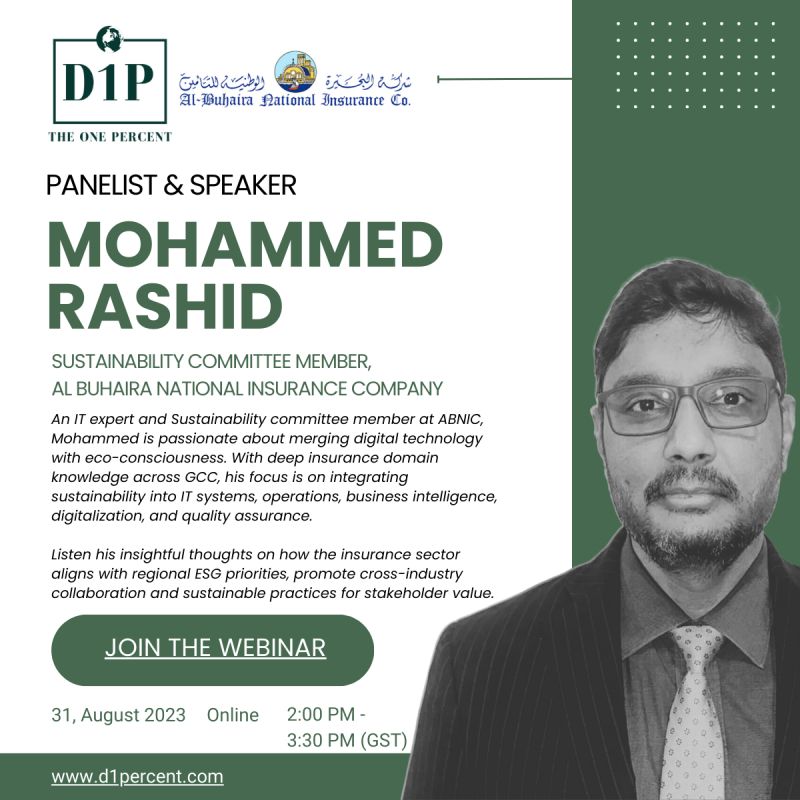 D1P
THE ONE PERCENT

شركة البحيرة الوطنية للتأمين
Al-Buhaira National Insurance Co.

PANELIST & SPEAKER

MOHAMMED RASHID

SUSTAINABILITY COMMITTEE MEMBER, AL BUHAIRA NATIONAL INSURANCE COMPANY

An IT expert and Sustainability committee member at ABNIC, Mohammed is passionate about merging digital technology with eco-consciousness. With deep insurance domain knowledge across GCC, his focus is on integrating sustainability into IT systems, operations, business intelligence, digitalization, and quality assurance.

Listen his insightful thoughts on how the insurance sector aligns with regional ESG priorities, promote cross-industry collaboration and sustainable practices for stakeholder value.

JOIN THE WEBINAR

31, August 2023 Online 2:00 PM - 3:30 PM (GST)

www.d1percent.com